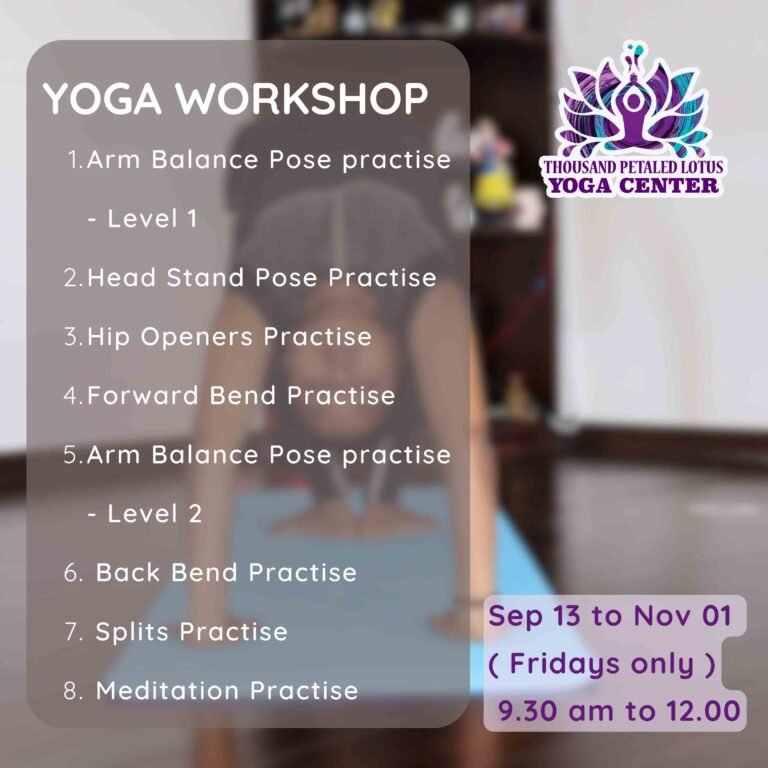 YOGA WORKSHOP

1. Arm Balance Pose practise - Level 1
2. Head Stand Pose Practise
3. Hip Openers Practise
4. Forward Bend Practise
5. Arm Balance Pose practise - Level 2
6. Back Bend Practise
7. Splits Practise
8. Meditation Practise

THOUSAND PETALED LOTUS YOGA CENTER

Sep 13 to Nov 01
( Fridays only )
9.30 am to 12.00